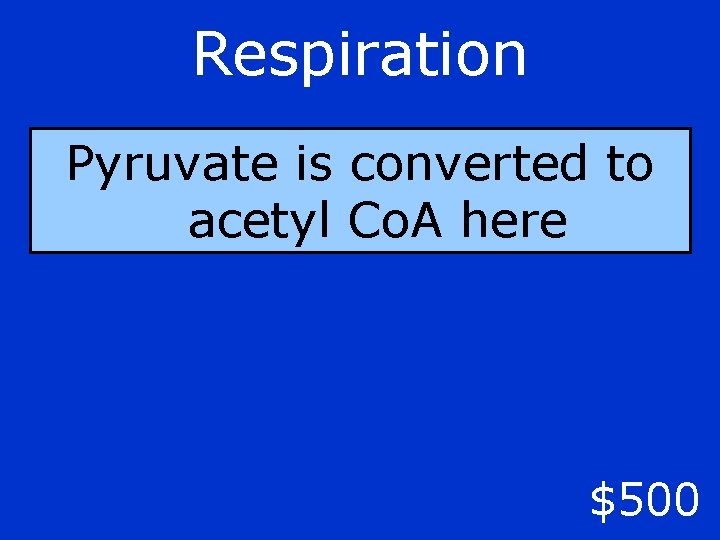 Respiration

Pyruvate is converted to acetyl CoA here

\$500